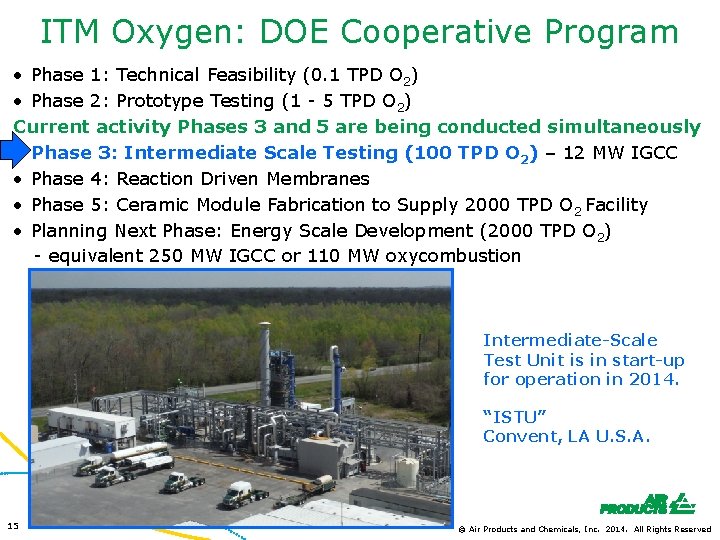 ITM Oxygen: DOE Cooperative Program

• Phase 1: Technical Feasibility (0.1 TPD $O_2$)
• Phase 2: Prototype Testing (1 - 5 TPD $O_2$)

Current activity Phases 3 and 5 are being conducted simultaneously

Phase 3: Intermediate Scale Testing (100 TPD $O_2$) – 12 MW IGCC
• Phase 4: Reaction Driven Membranes
• Phase 5: Ceramic Module Fabrication to Supply 2000 TPD $O_2$ Facility
• Planning Next Phase: Energy Scale Development (2000 TPD $O_2$)
- equivalent 250 MW IGCC or 110 MW oxycombustion

Intermediate-Scale Test Unit is in start-up for operation in 2014.

"ISTU"
Convent, LA U.S.A.

AIR PRODUCTS

15

© Air Products and Chemicals, Inc. 2014. All Rights Reserved